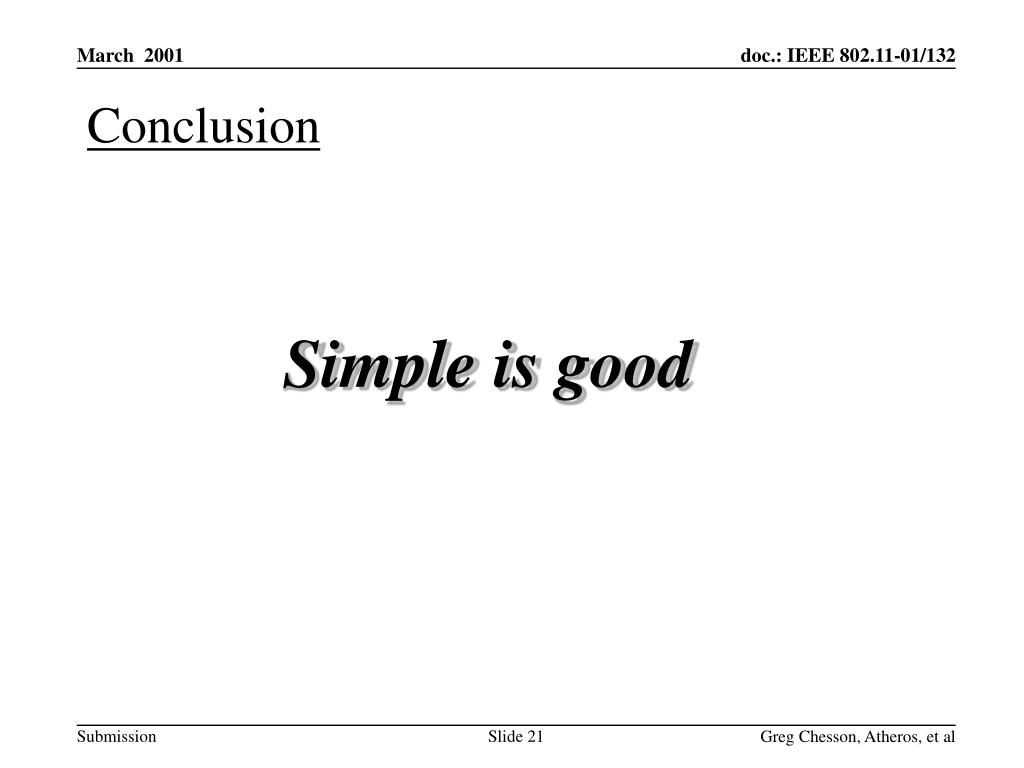 March 2001

doc.: IEEE 802.11-01/132

Conclusion

Simple is good

Submission

Slide 21

Greg Chesson, Atheros, et al